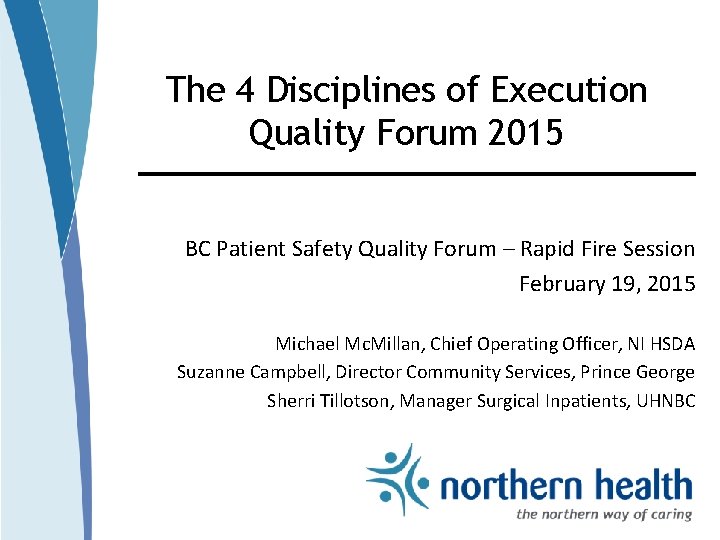 The 4 Disciplines of Execution
Quality Forum 2015

BC Patient Safety Quality Forum – Rapid Fire Session
February 19, 2015

Michael McMillan, Chief Operating Officer, NI HSDA
Suzanne Campbell, Director Community Services, Prince George
Sherri Tillotson, Manager Surgical Inpatients, UHNBC

northern health
the northern way of caring